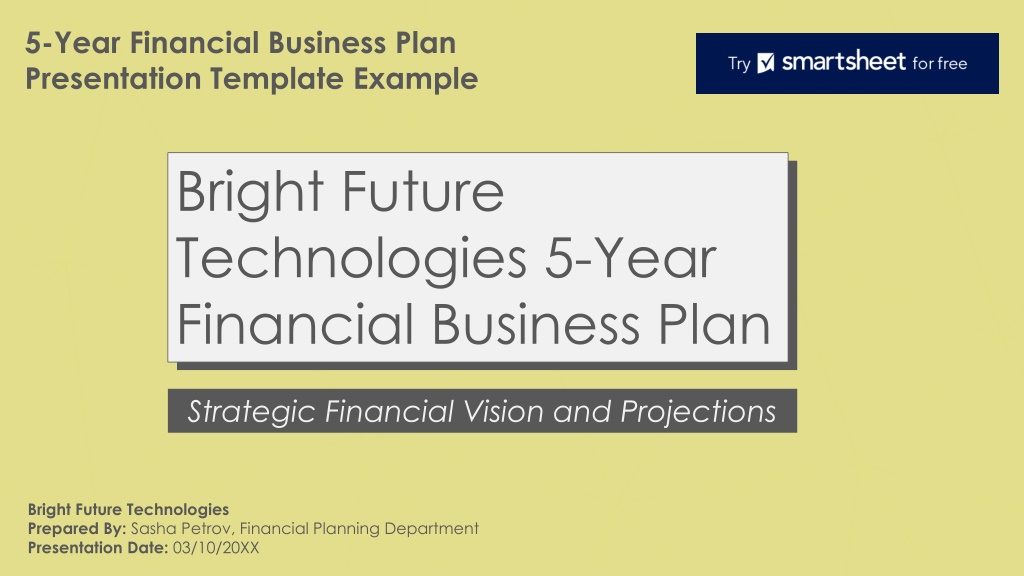 5-Year Financial Business Plan Presentation Template Example

Try smartsheet for free

Bright Future Technologies 5-Year Financial Business Plan

Strategic Financial Vision and Projections

Bright Future Technologies
Prepared By: Sasha Petrov, Financial Planning Department
Presentation Date: 03/10/20XX